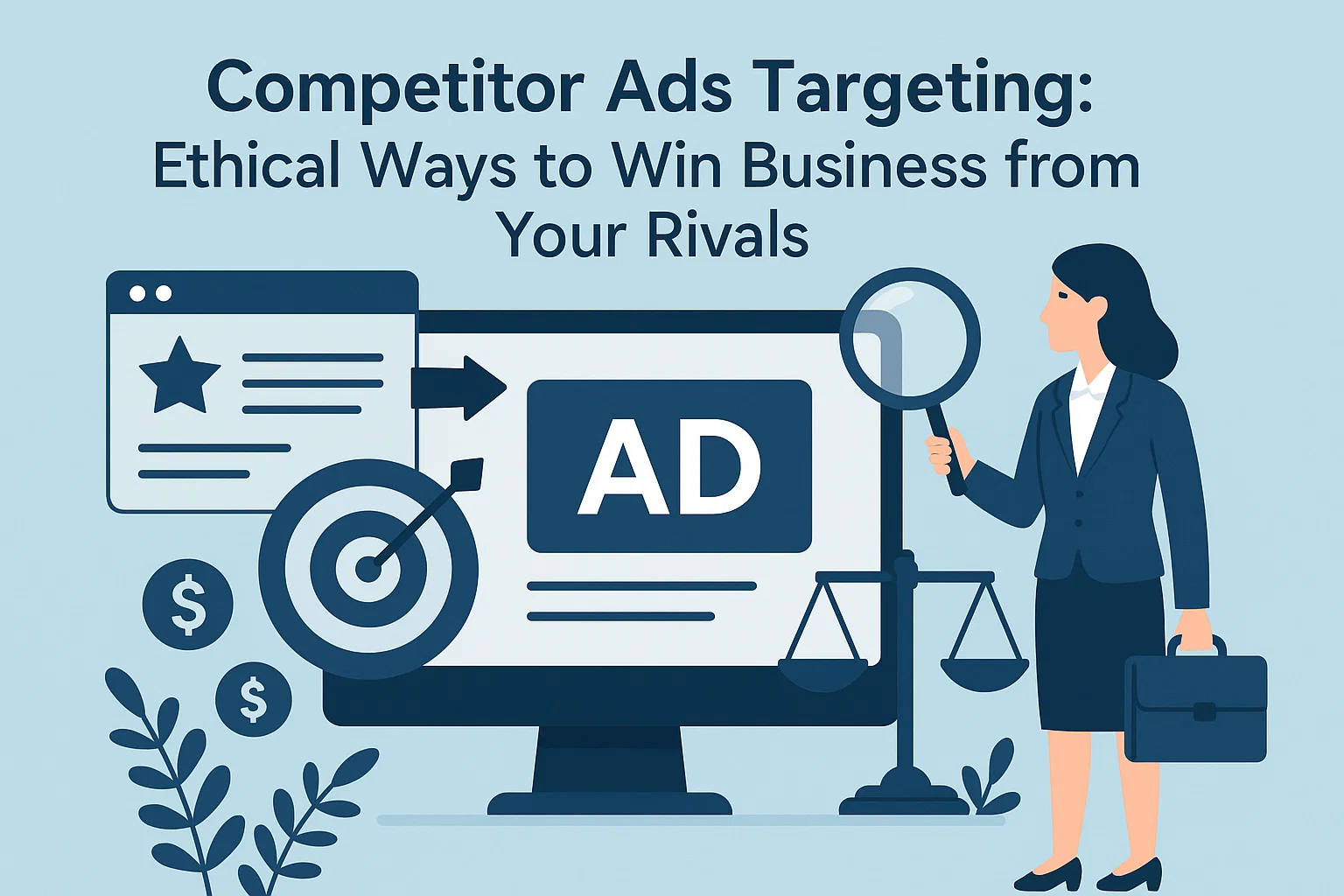 Competitor Ads Targeting:
Ethical Ways to Win Business from Your Rivals

AD

$

$